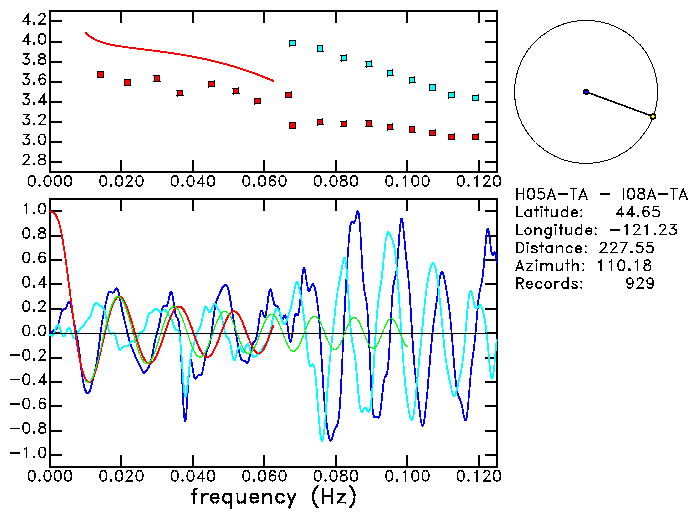 4.2
4.0
3.8
3.6
3.4
3.2
3.0
2.8
0.000 0.020 0.040 0.060 0.080 0.100 0.120

H05A-TA - I08A-TA
Latitude: 44.65
Longitude: -121.23
Distance: 227.55
Azimuth: 110.18
Records: 929

1.0
0.8
0.6
0.4
0.2
0.0
-0.2
-0.4
-0.6
-0.8
-1.0
0.000 0.020 0.040 0.060 0.080 0.100 0.120
frequency (Hz)